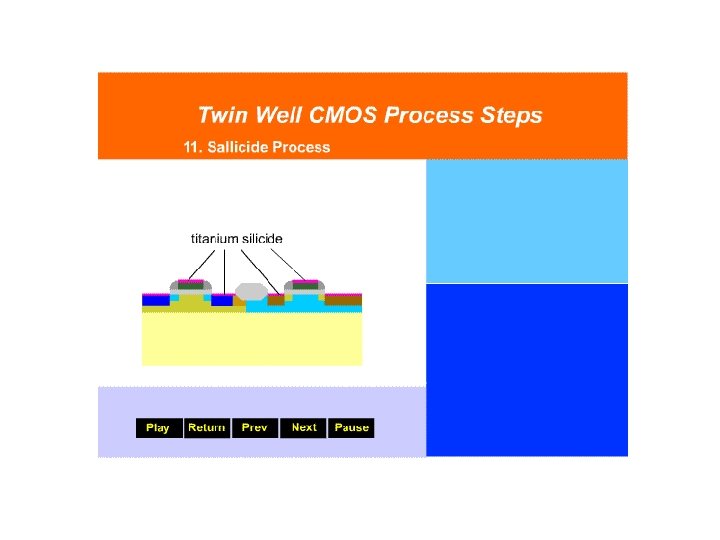 Twin Well CMOS Process Steps

11. Sallicide Process

titanium silicide

Play Return Prev Next Pause